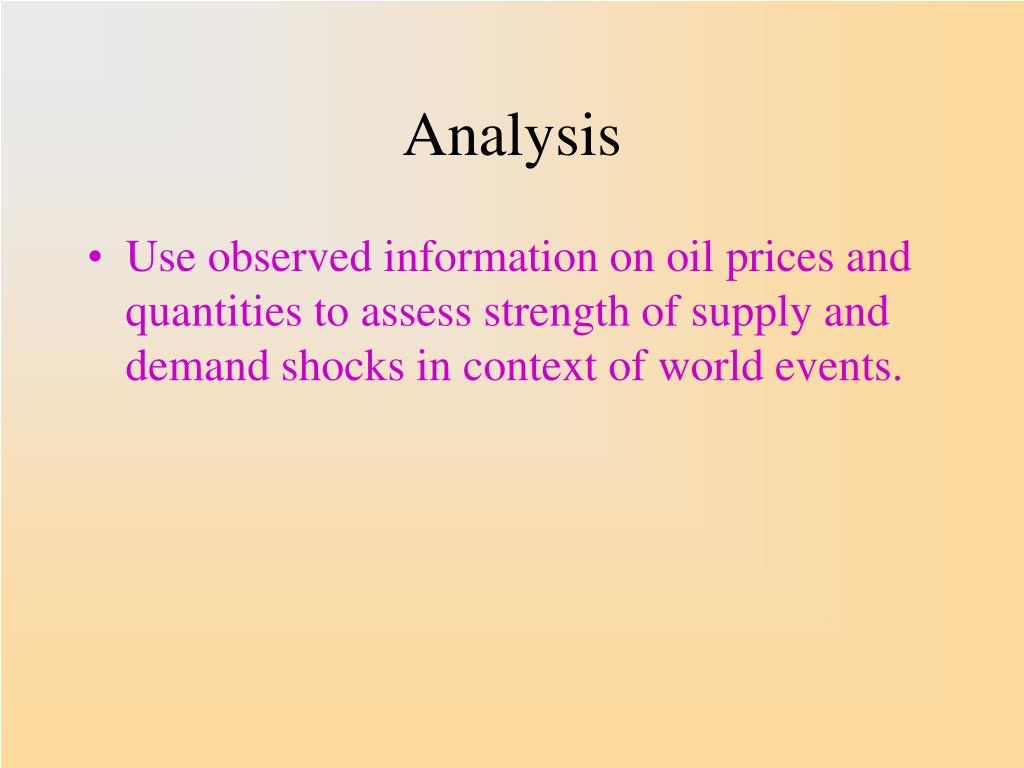 Analysis

• Use observed information on oil prices and quantities to assess strength of supply and demand shocks in context of world events.